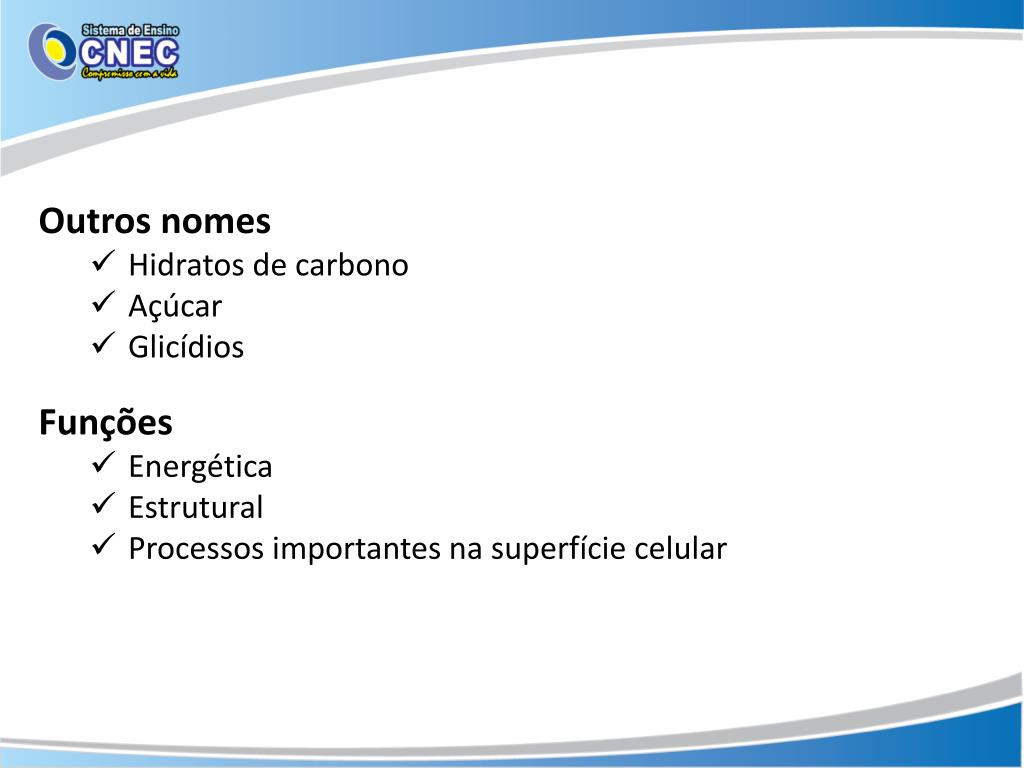 Sistema de Ensino
CNEC
Compromisso com a vida

Outros nomes
✓ Hidratos de carbono
✓ Açúcar
✓ Glicídios

Funções
✓ Energética
✓ Estrutural
✓ Processos importantes na superfície celular